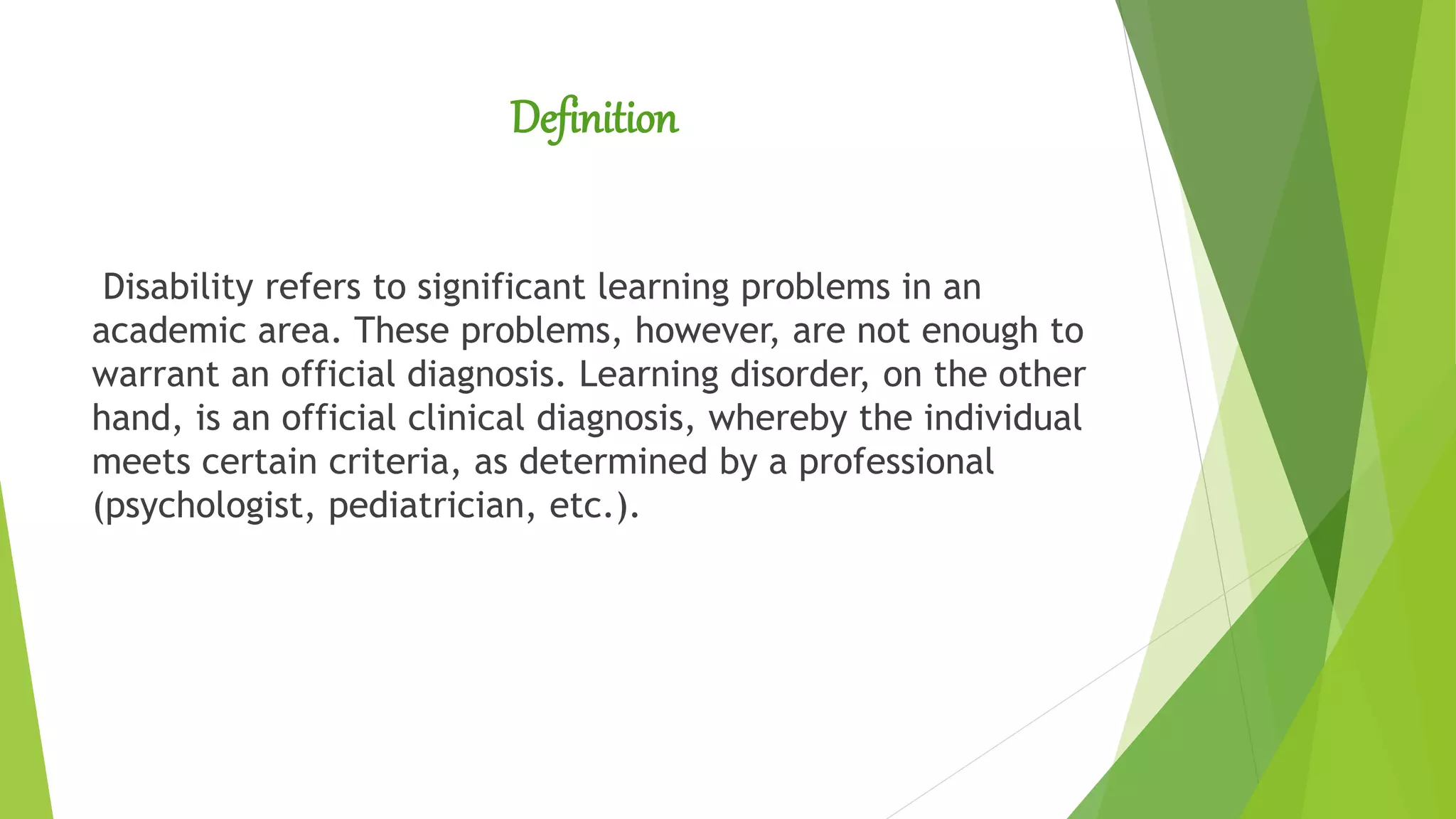 Definition

Disability refers to significant learning problems in an academic area. These problems, however, are not enough to warrant an official diagnosis. Learning disorder, on the other hand, is an official clinical diagnosis, whereby the individual meets certain criteria, as determined by a professional (psychologist, pediatrician, etc.).